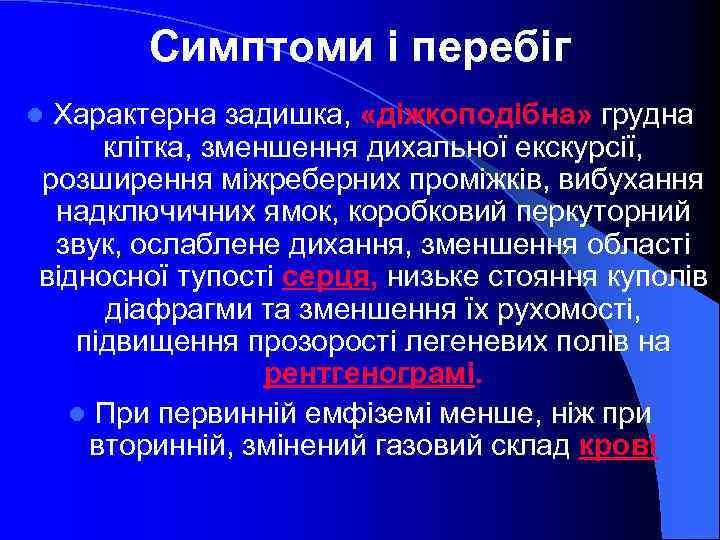 Симптоми і перебіг

Характерна задишка, «діжкоподібна» грудна клітка, зменшення дихальної екскурсії, розширення міжреберних проміжків, вибухання надключичних ямок, коробковий перкуторний звук, ослаблене дихання, зменшення області відносної тупості серця, низьке стояння куполів діафрагми та зменшення їх рухомості, підвищення прозорості легеневих полів на рентгенограмі.

При первинній емфіземі менше, ніж при вторинній, змінений газовий склад крові